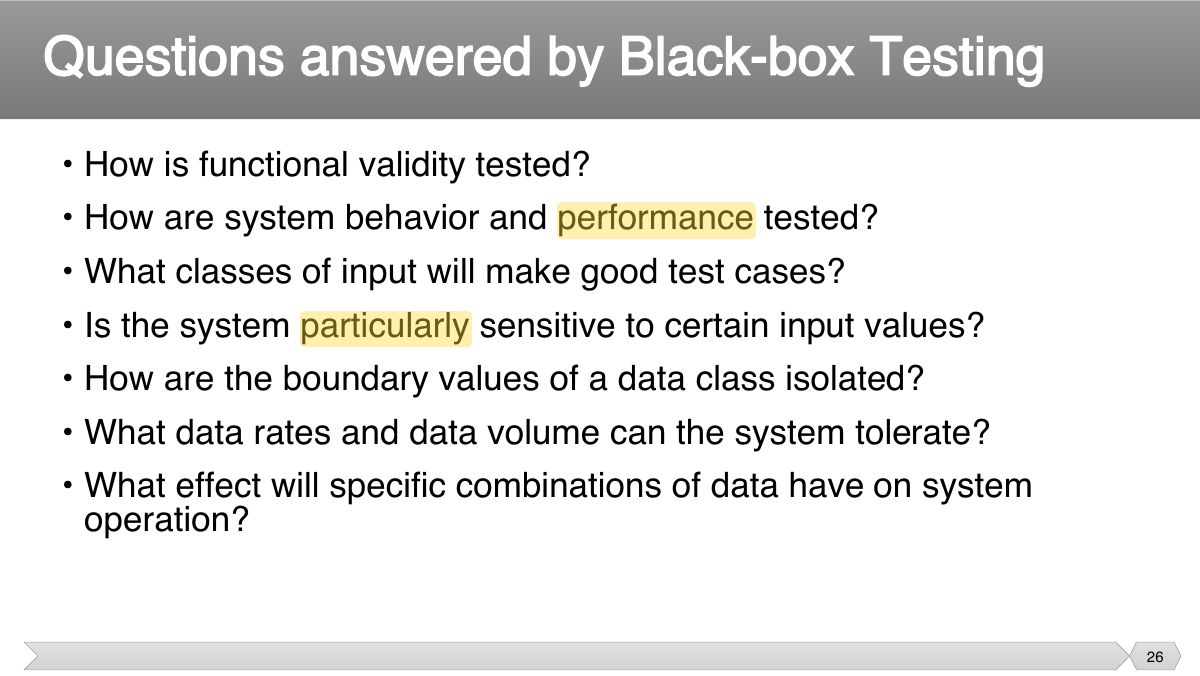 Questions answered by Black-box Testing

• How is functional validity tested?
• How are system behavior and performance tested?
• What classes of input will make good test cases?
• Is the system particularly sensitive to certain input values?
• How are the boundary values of a data class isolated?
• What data rates and data volume can the system tolerate?
• What effect will specific combinations of data have on system operation?

26